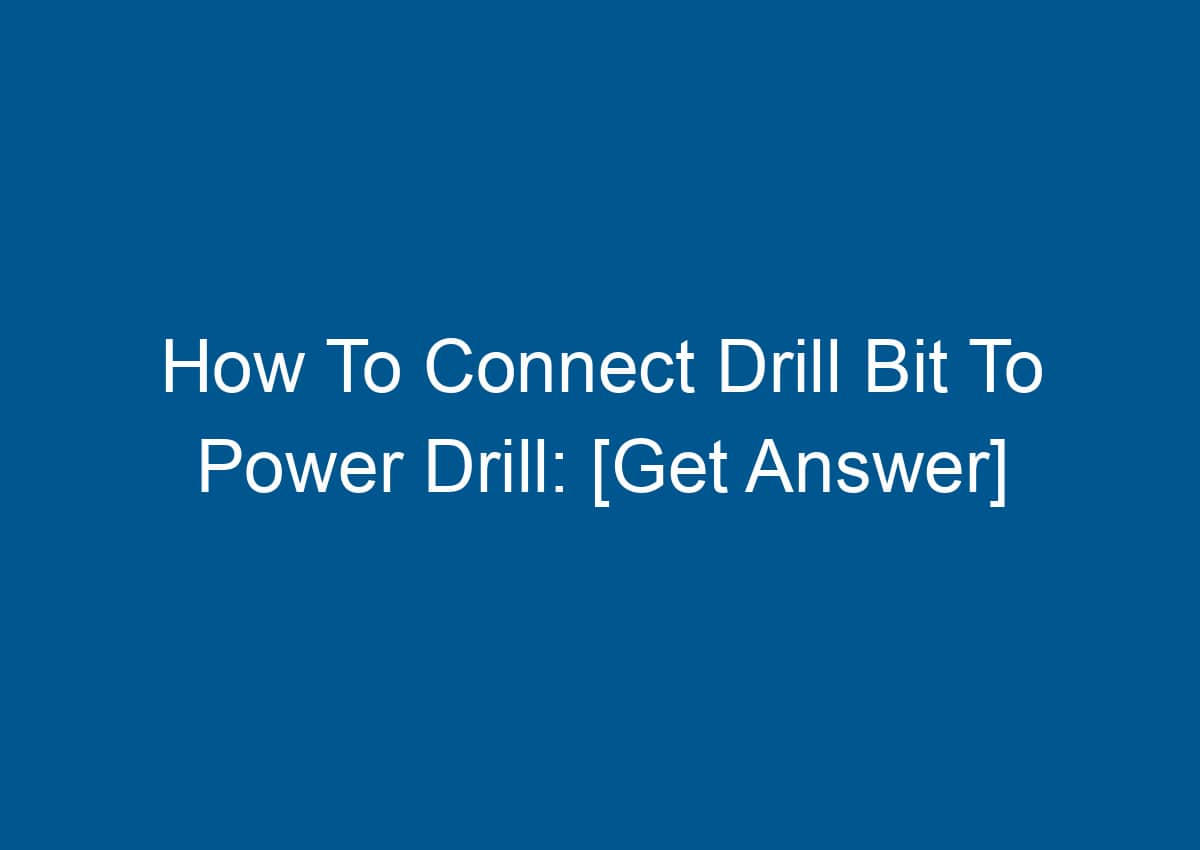 How To Connect Drill Bit To Power Drill: [Get Answer]